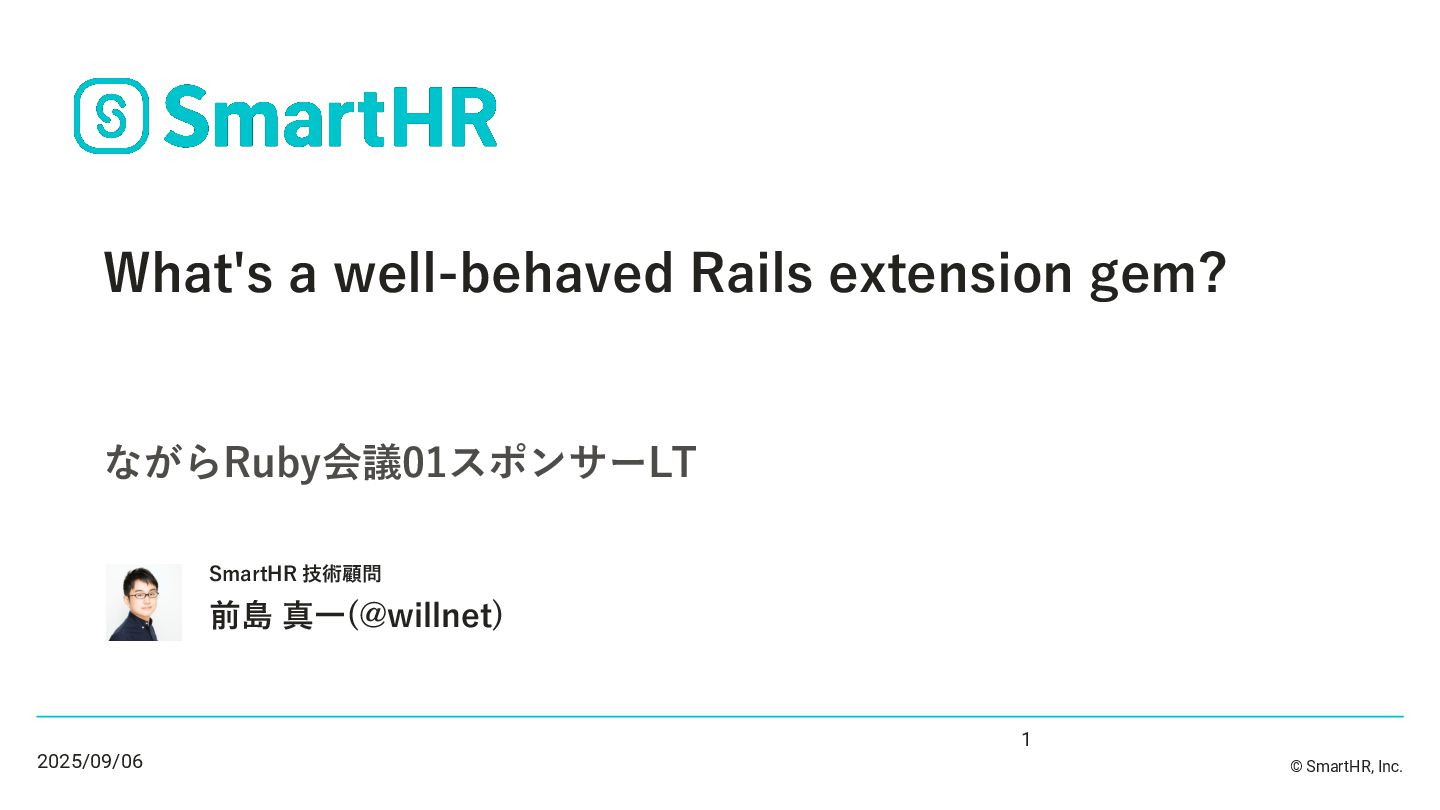 SmartHR

What's a well-behaved Rails extension gem?

ながらRuby会議01スポンサーLT

SmartHR 技術顧問
前島 真一(@willnet)

1

2025/09/06

© SmartHR, Inc.